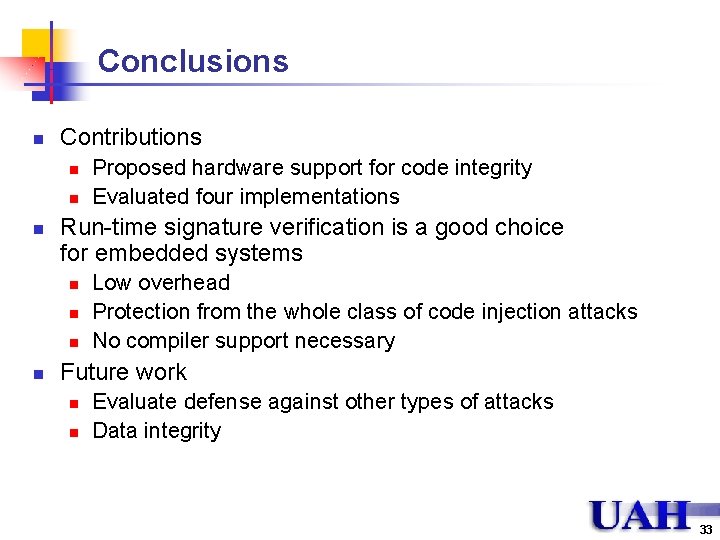 Conclusions

• Contributions
• Proposed hardware support for code integrity
• Evaluated four implementations
• Run-time signature verification is a good choice for embedded systems
• Low overhead
• Protection from the whole class of code injection attacks
• No compiler support necessary
• Future work
• Evaluate defense against other types of attacks
• Data integrity

UAH

33